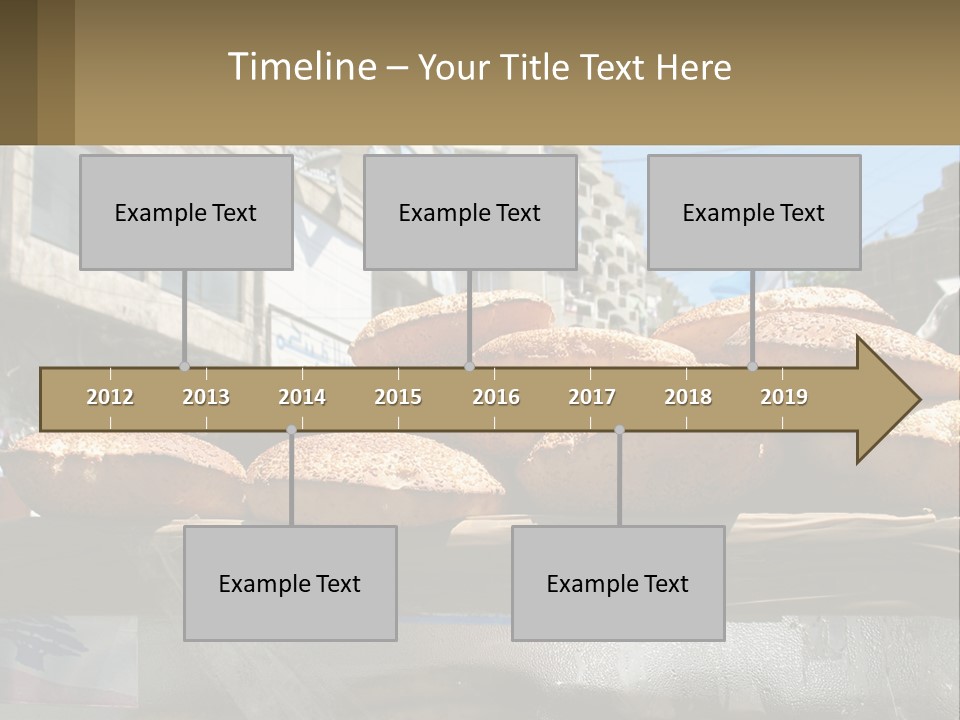 Timeline – Your Title Text Here

Example Text

Example Text

Example Text

2012 2013 2014 2015 2016 2017 2018 2019

Example Text

Example Text